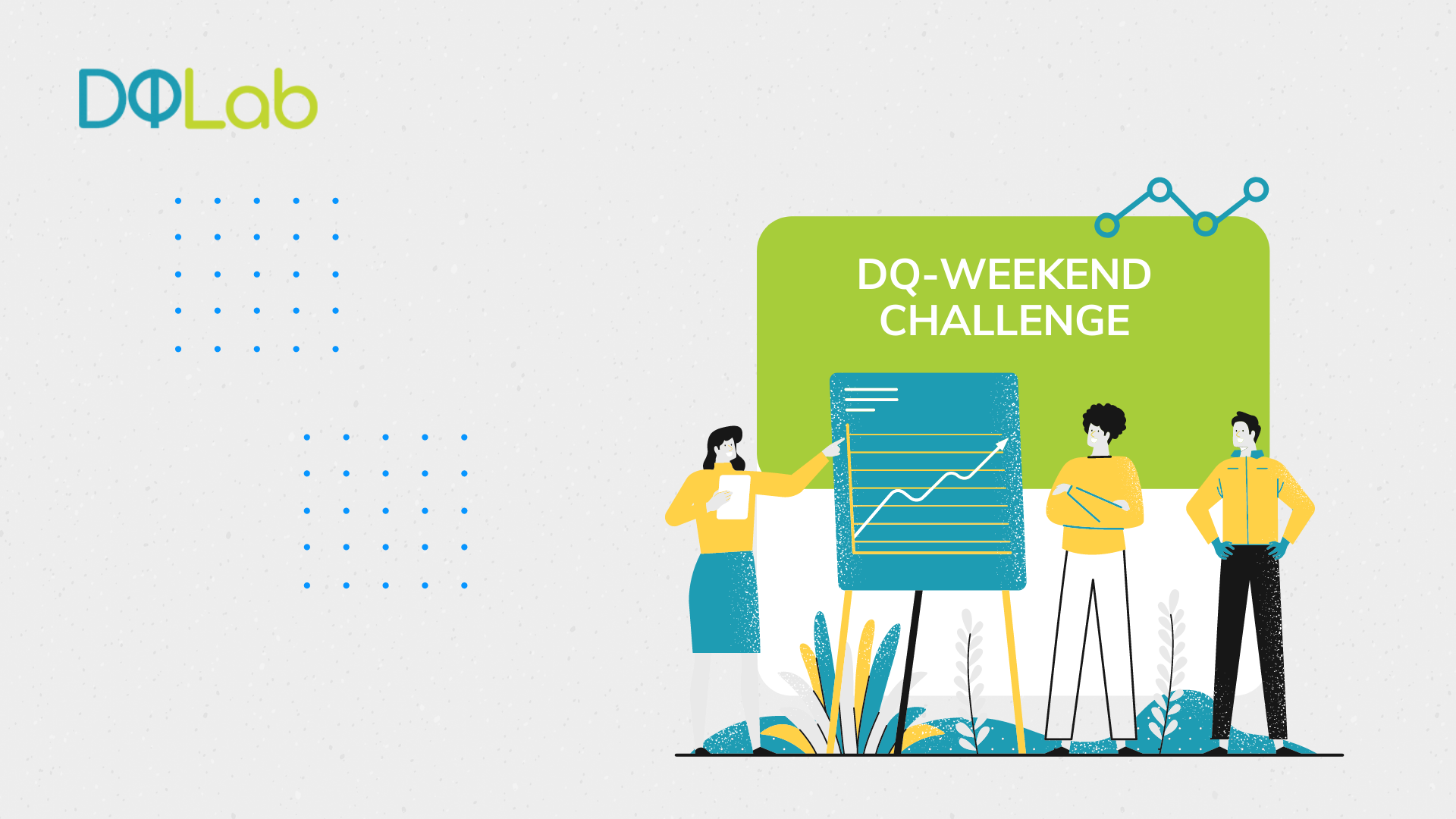 DQLab

DQ-WEEKEND CHALLENGE